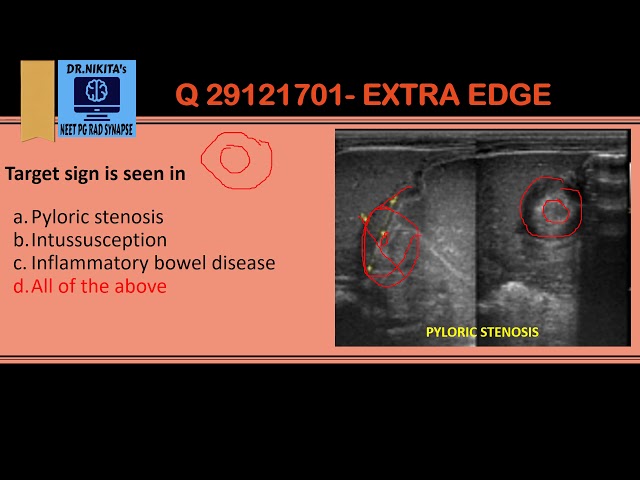 DR.NIKITA's
NEET PG RAD SYNAPSE

Q 29121701- EXTRA EDGE

Target sign is seen in

a. Pyloric stenosis
b. Intussusception
c. Inflammatory bowel disease
d. All of the above

PYLORIC STENOSIS